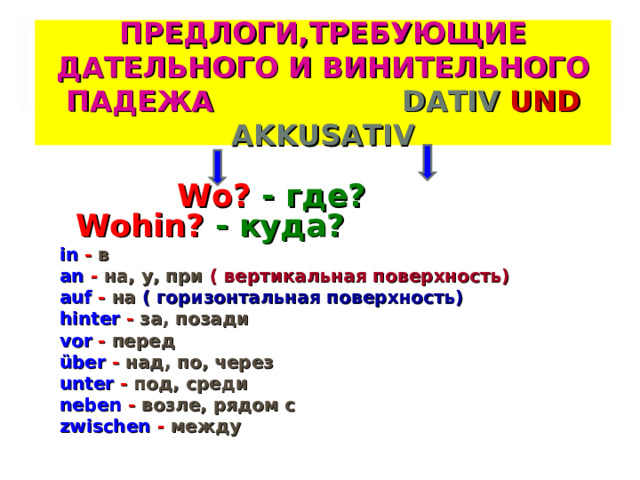 ПРЕДЛОГИ,ТРЕБУЮЩИЕ ДАТЕЛЬНОГО И ВИНИТЕЛЬНОГО ПАДЕЖА DATIV UND AKKUSATIV

Wo? - где?
Wohin? - куда?

in - в
an - на, у, при ( вертикальная поверхность)
auf - на ( горизонтальная поверхность)
hinter - за, позади
vor - перед
über - над, по, через
unter - под, среди
neben - возле, рядом с
zwischen - между